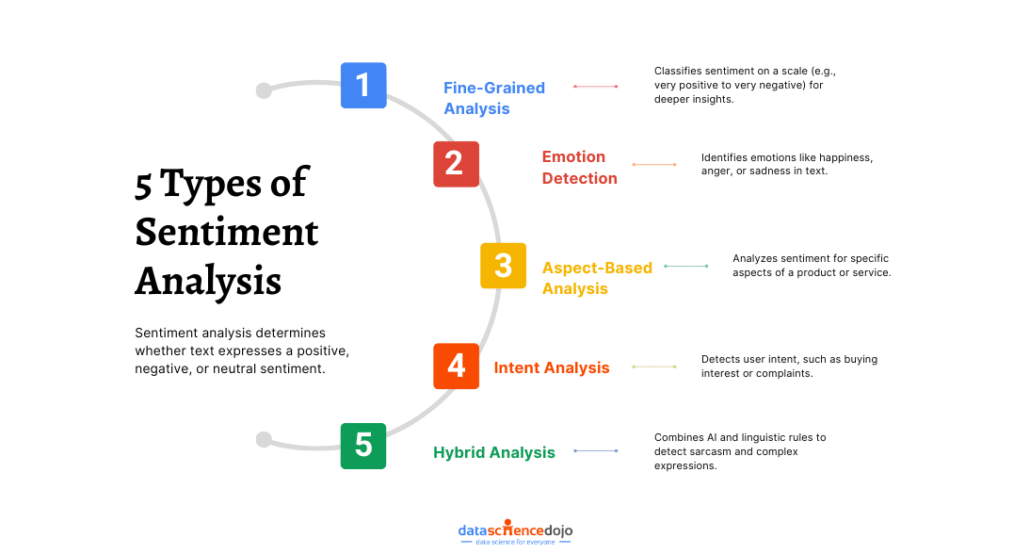 5 Types of Sentiment Analysis

Sentiment analysis determines whether text expresses a positive, negative, or neutral sentiment.

1
Fine-Grained Analysis
Classifies sentiment on a scale (e.g., very positive to very negative) for deeper insights.

2
Emotion Detection
Identifies emotions like happiness, anger, or sadness in text.

3
Aspect-Based Analysis
Analyzes sentiment for specific aspects of a product or service.

4
Intent Analysis
Detects user intent, such as buying interest or complaints.

5
Hybrid Analysis
Combines AI and linguistic rules to detect sarcasm and complex expressions.

datasciencedojo
data science for everyone